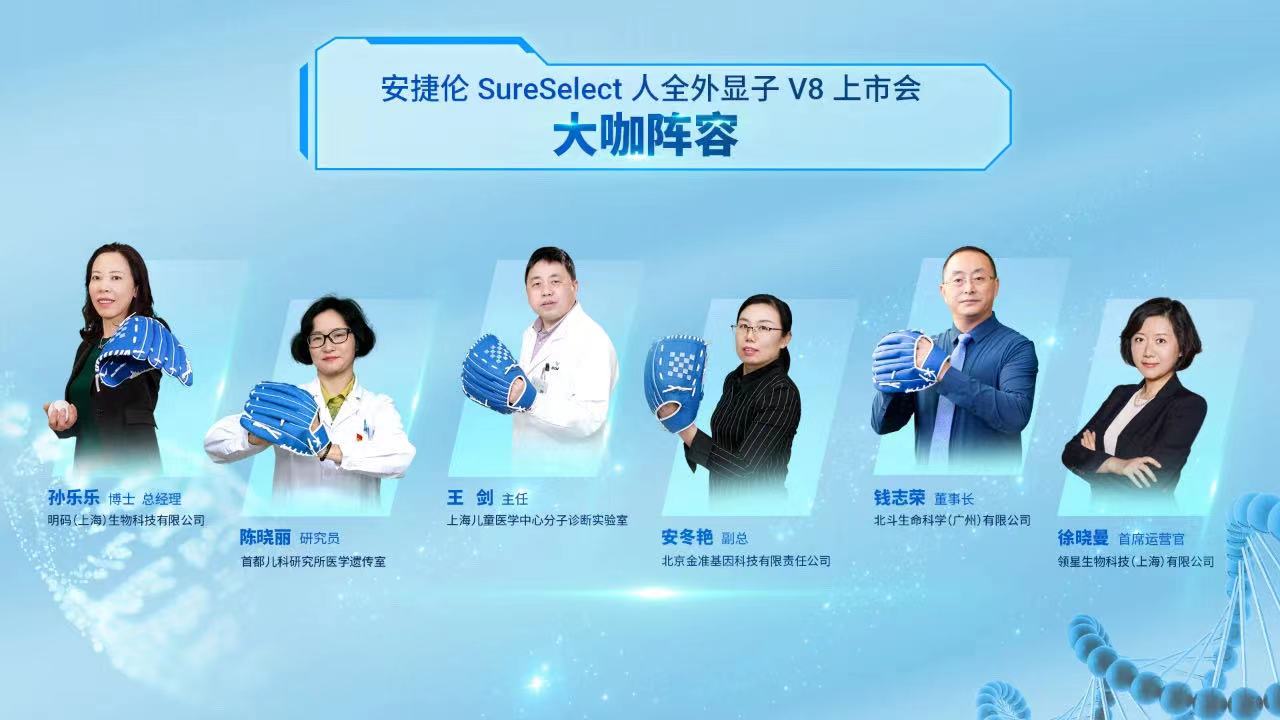 安捷伦 SureSelect 人全外显子 V8 上市会
大咖阵容

孙乐乐 博士 总经理
明码（上海）生物科技有限公司

陈晓丽 研究员
首都儿科研究所医学遗传室

王 剑 主任
上海儿童医学中心分子诊断实验室

安冬艳 副总
北京金准基因科技有限责任公司

钱志荣 董事长
北斗生命科学（广州）有限公司

徐晓曼 首席运营官
领星生物科技（上海）有限公司